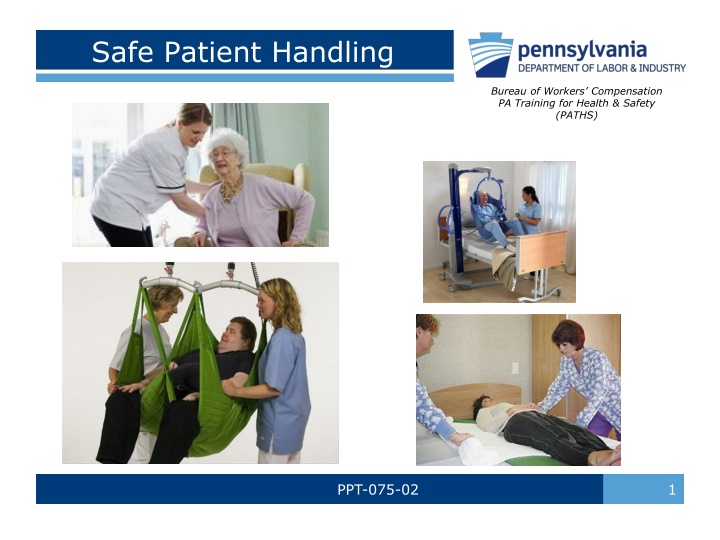 Safe Patient Handling

pennsylvania
DEPARTMENT OF LABOR & INDUSTRY

Bureau of Workers' Compensation
PA Training for Health & Safety
(PATHS)

PPT-075-02

1